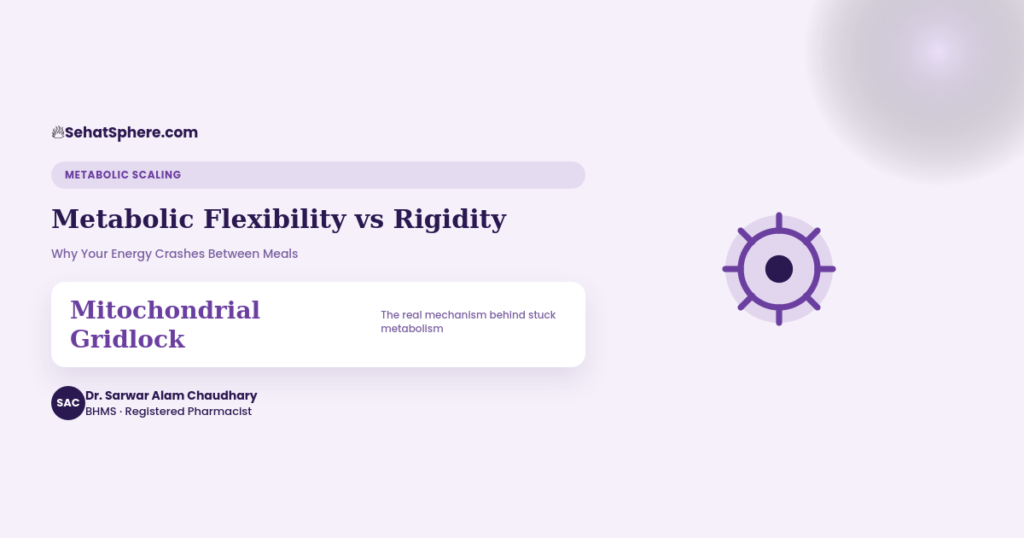 SehatSphere.com

METABOLIC SCALING

Metabolic Flexibility vs Rigidity

Why Your Energy Crashes Between Meals

Mitochondrial Gridlock

The real mechanism behind stuck metabolism

SAC

Dr. Sarwar Alam Chaudhary
BHMS · Registered Pharmacist